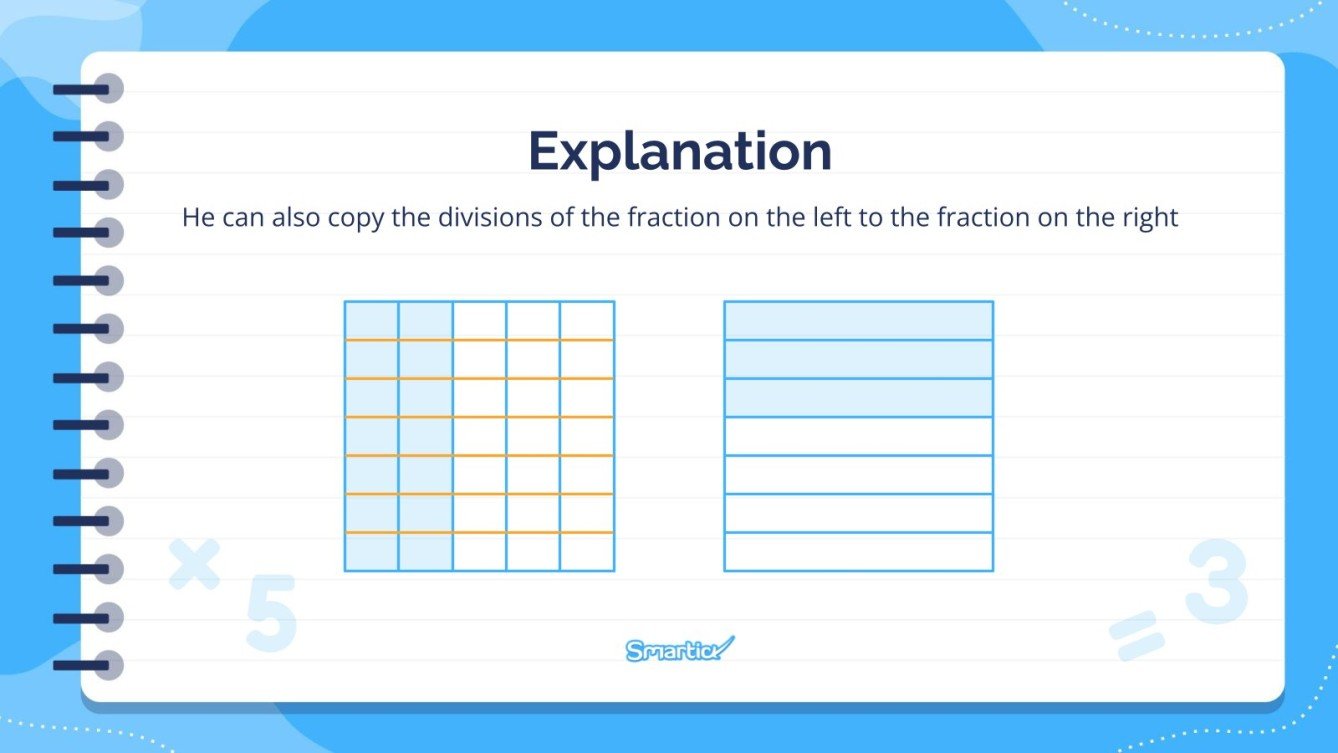 Explanation

He can also copy the divisions of the fraction on the left to the fraction on the right

×
5
=
3

Smartick